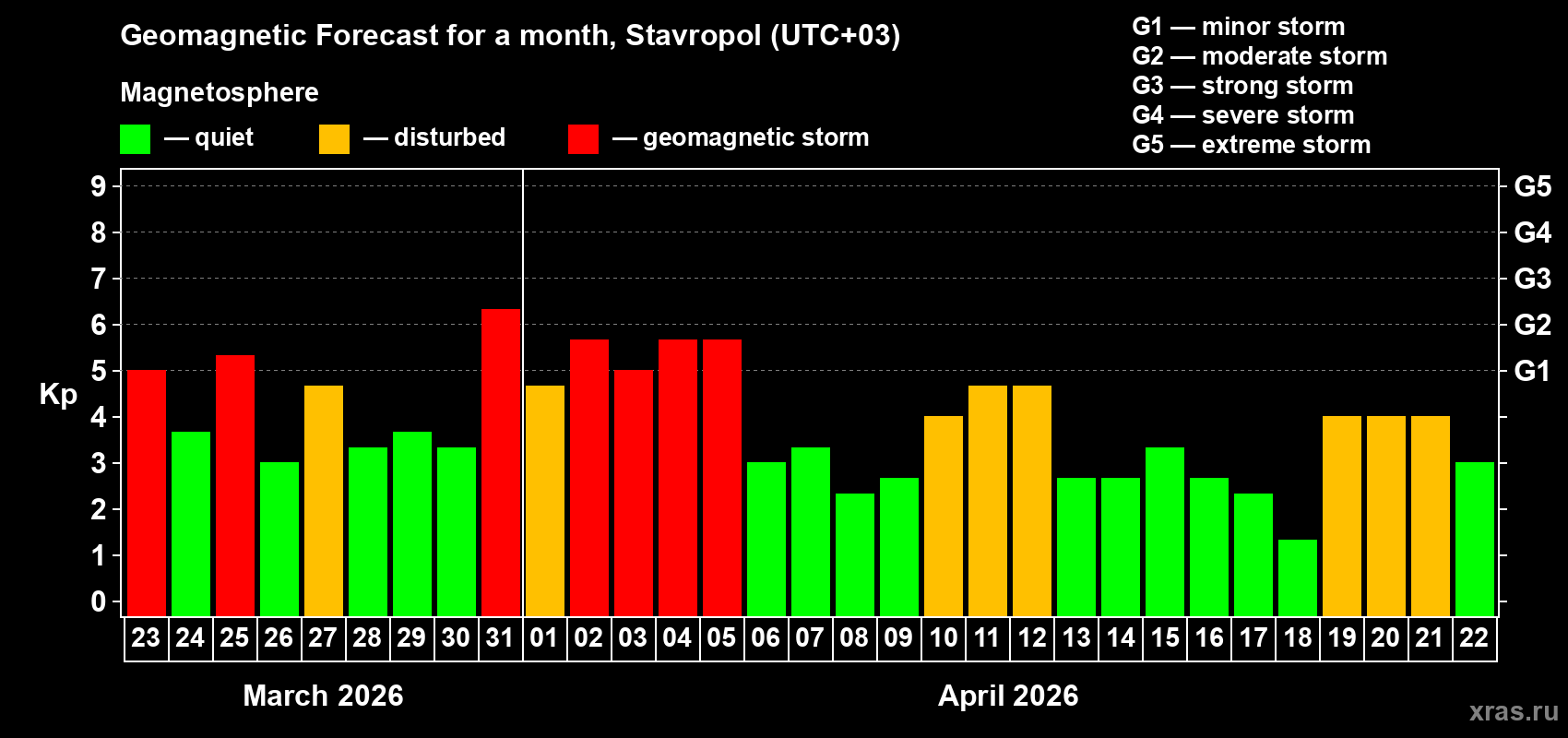 Geomagnetic Forecast for a month, Stavropol (UTC+03)

Magnetosphere

— quiet — disturbed — geomagnetic storm

G1 — minor storm
G2 — moderate storm
G3 — strong storm
G4 — severe storm
G5 — extreme storm

Kp

9 8 7 6 5 4 3 2 1 0

G5 G4 G3 G2 G1

23 24 25 26 27 28 29 30 31 01 02 03 04 05 06 07 08 09 10 11 12 13 14 15 16 17 18 19 20 21 22

March 2026

April 2026

xras.ru